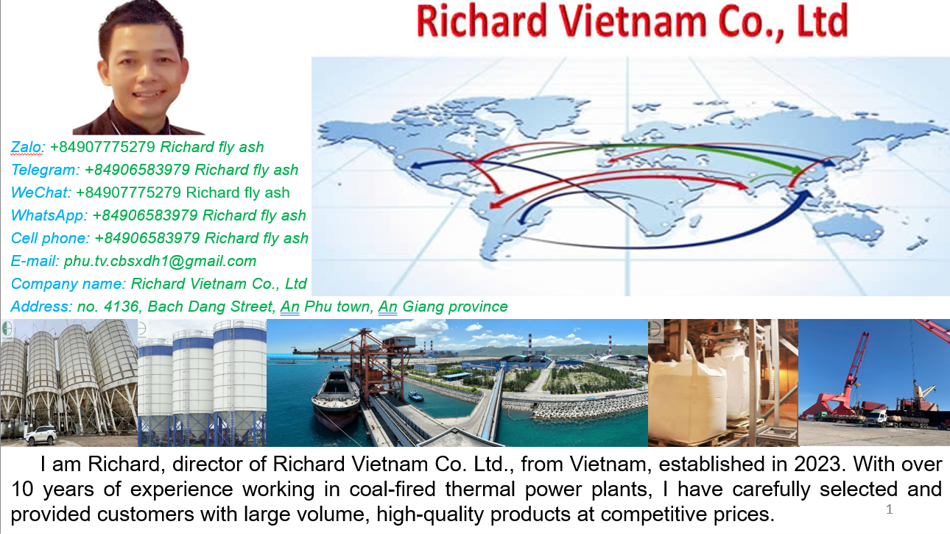 Richard Vietnam Co., Ltd

Zalo: +84907775279 Richard fly ash
Telegram: +84906583979 Richard fly ash
WeChat: +84907775279 Richard fly ash
WhatsApp: +84906583979 Richard fly ash
Cell phone: +84906583979 Richard fly ash
E-mail: phu.tv.cbsxdh1@gmail.com
Company name: Richard Vietnam Co., Ltd
Address: no. 4136, Bach Dang Street, An Phu town, An Giang province

I am Richard, director of Richard Vietnam Co. Ltd., from Vietnam, established in 2023. With over 10 years of experience working in coal-fired thermal power plants, I have carefully selected and provided customers with large volume, high-quality products at competitive prices.

1